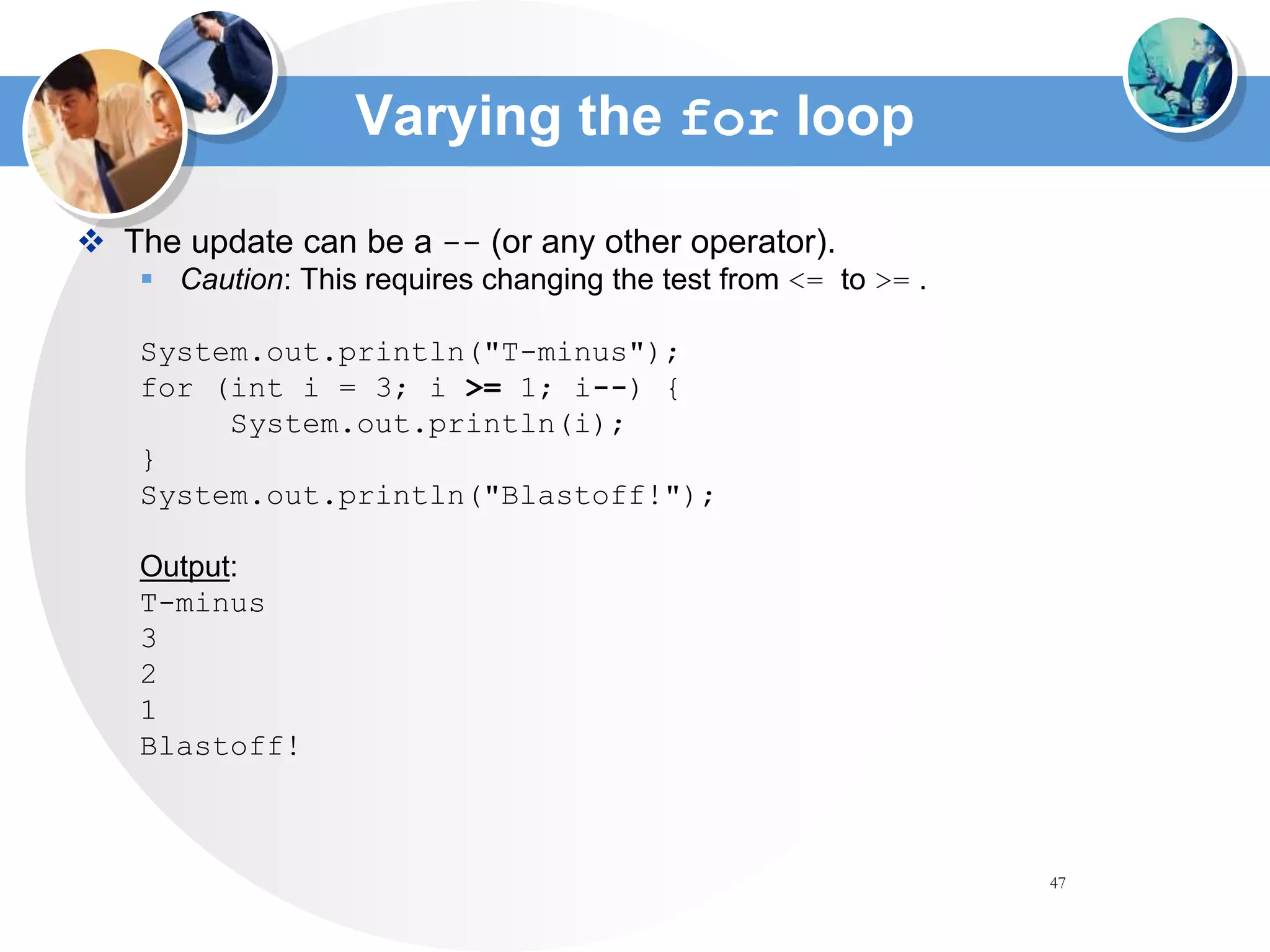 Varying the for loop

❖ The update can be a -- (or any other operator).

▪ Caution: This requires changing the test from <= to >= .

System.out.println("T-minus");
for (int i = 3; i >= 1; i--) {
    System.out.println(i);
}
System.out.println("Blastoff!");

Output:
T-minus
3
2
1
Blastoff!

47